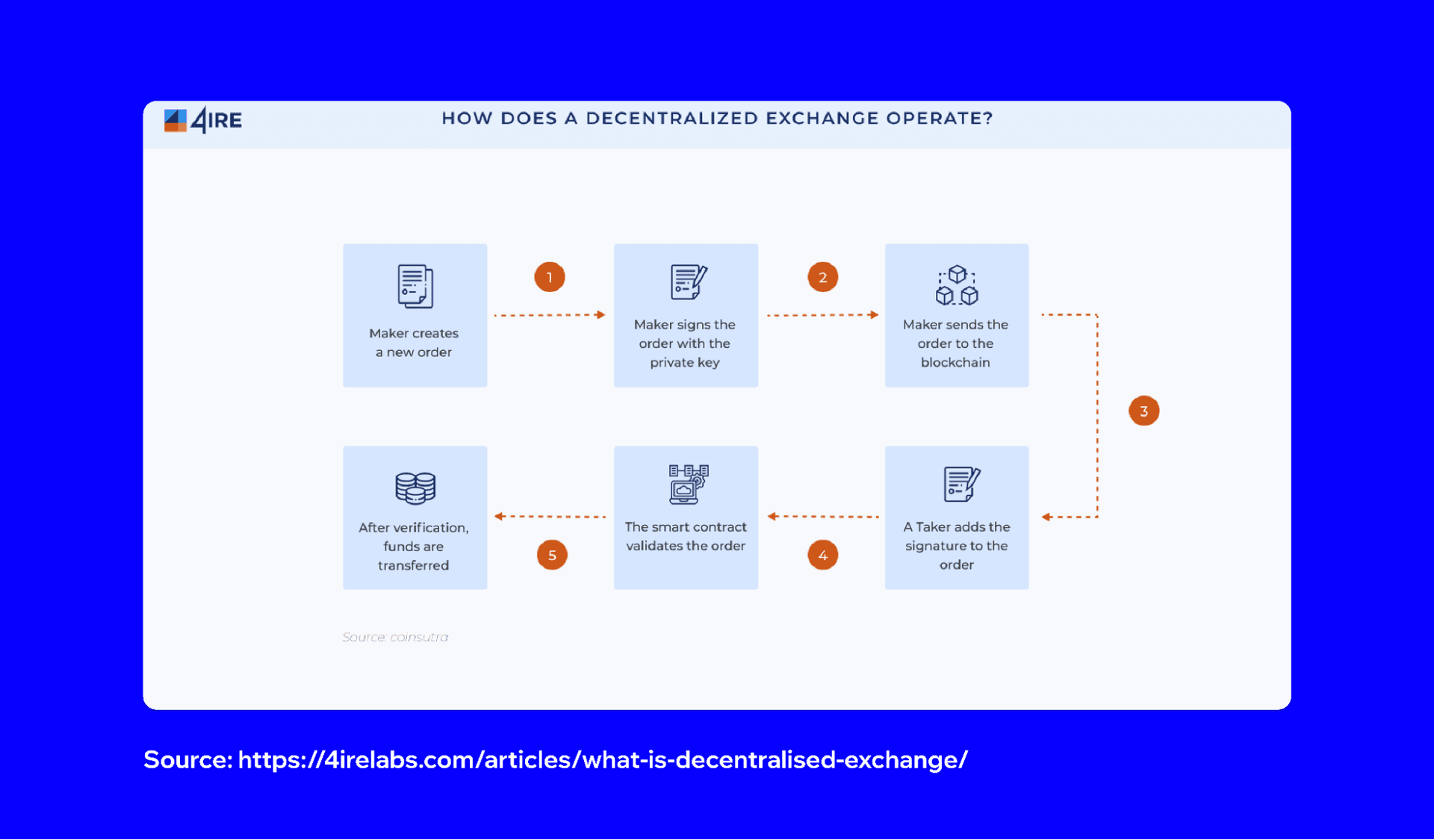 4IRE

HOW DOES A DECENTRALIZED EXCHANGE OPERATE?

Maker creates a new order

1

Maker signs the order with the private key

2

Maker sends the order to the blockchain

3

A Taker adds the signature to the order

4

The smart contract validates the order

5

After verification, funds are transferred

Source: coinsutra

Source: https://4irelabs.com/articles/what-is-decentralised-exchange/